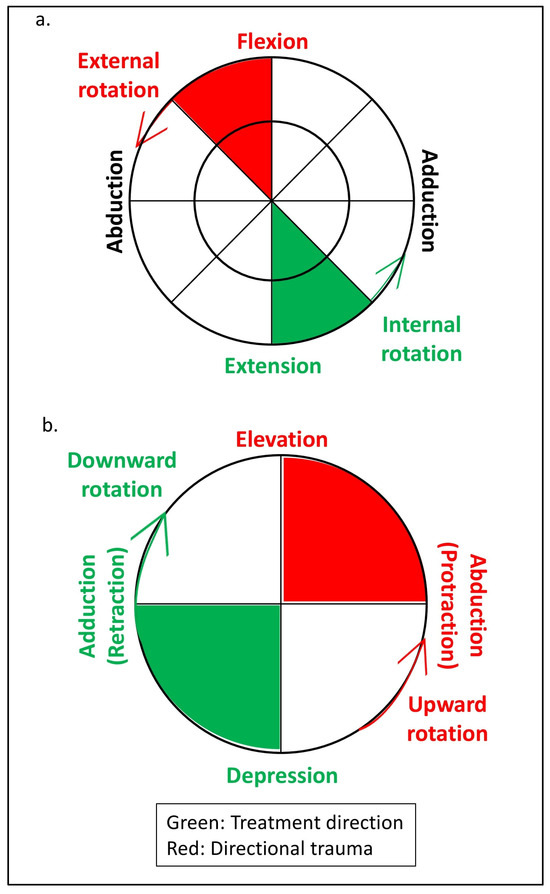 a.

Flexion

External rotation

Abduction

Adduction

Internal rotation

Extension

b.

Elevation

Downward rotation

Adduction (Retraction)

Abduction (Protraction)

Upward rotation

Depression

Green: Treatment direction
Red: Directional trauma